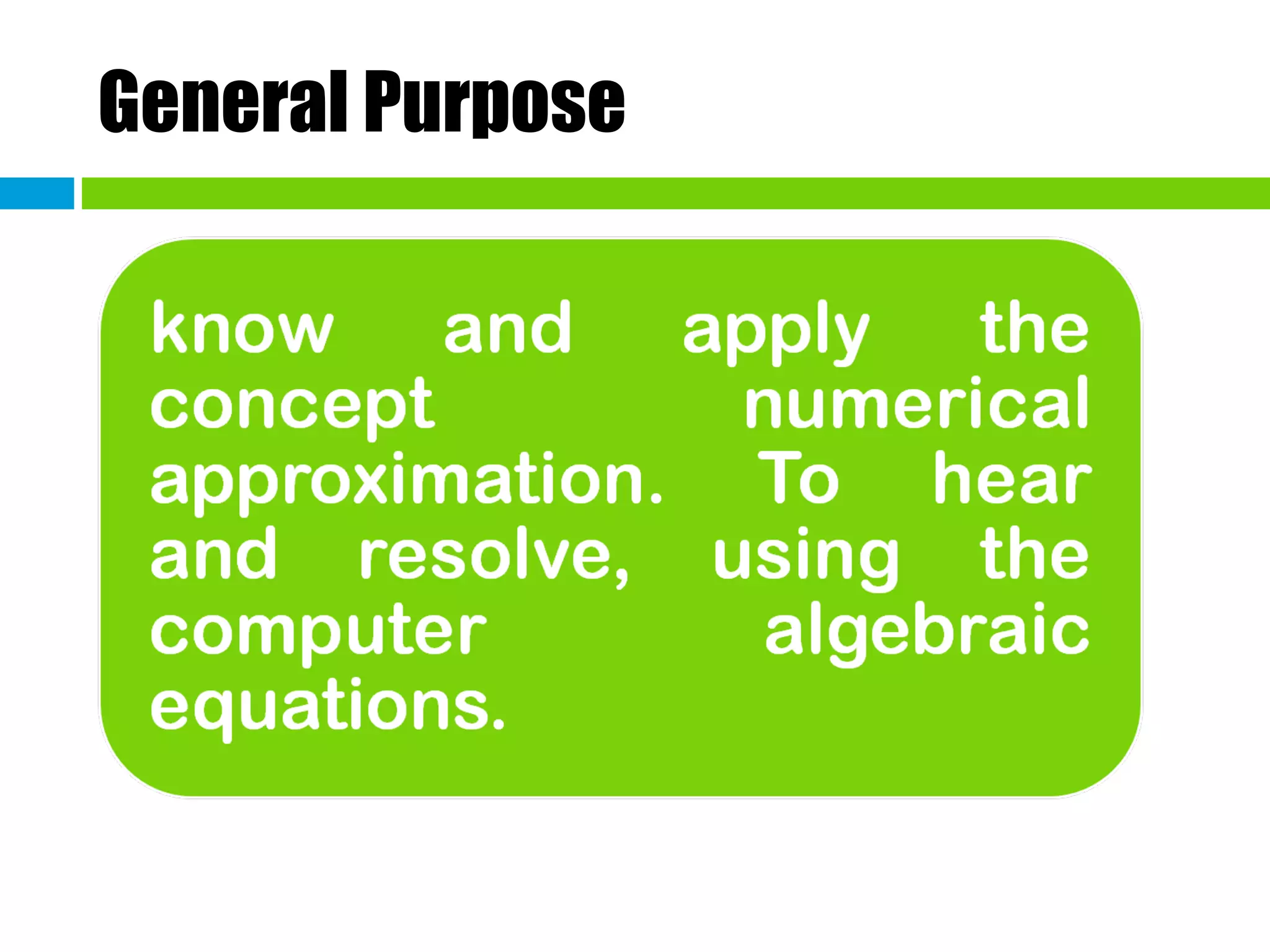 General Purpose

know and apply the concept numerical approximation. To hear and resolve, using the computer algebraic equations.